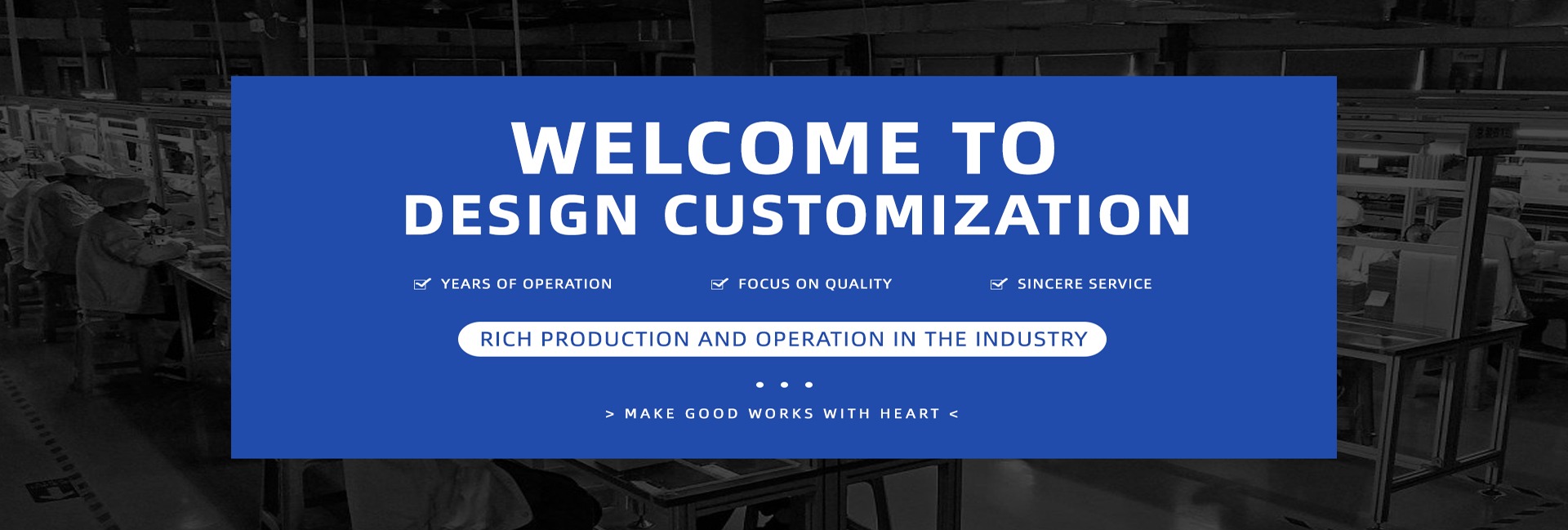 WELCOME TO
DESIGN CUSTOMIZATION

YEARS OF OPERATION FOCUS ON QUALITY SINCERE SERVICE

RICH PRODUCTION AND OPERATION IN THE INDUSTRY

> MAKE GOOD WORKS WITH HEART <